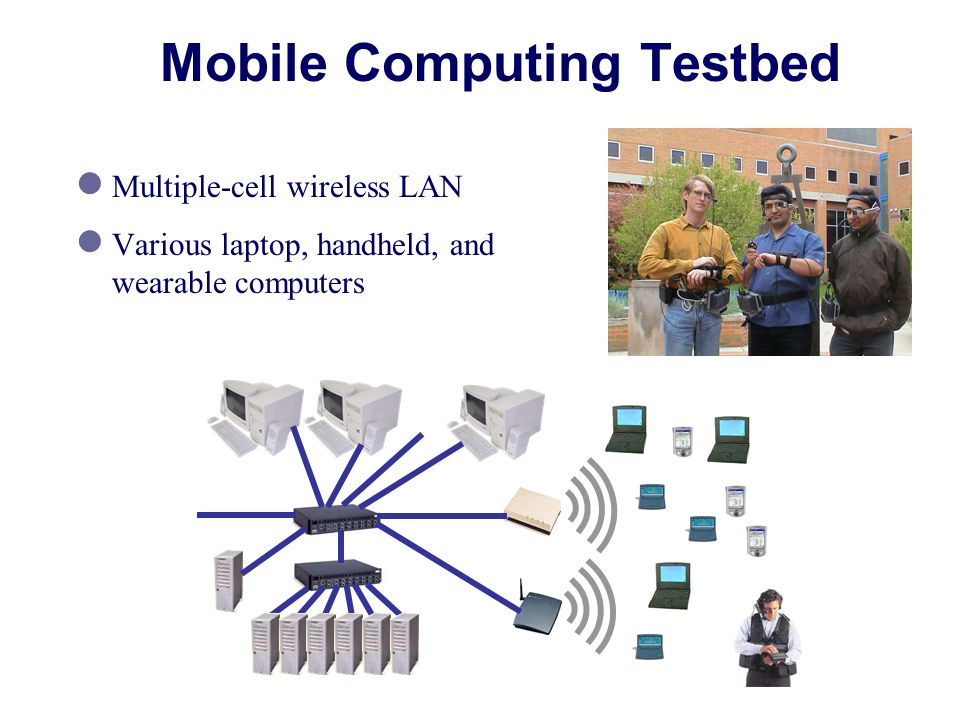 Mobile Computing Testbed

Multiple-cell wireless LAN

Various laptop, handheld, and wearable computers